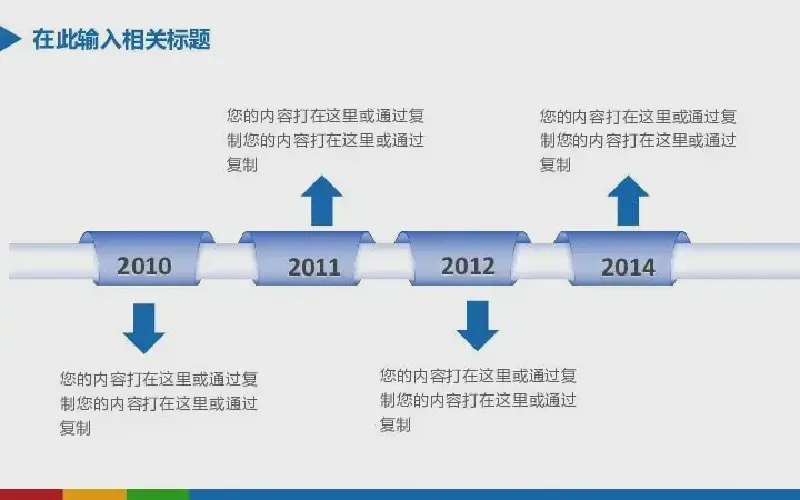 在此输入相关标题

您的内容打在这里或通过复制您的内容打在这里或通过复制

您的内容打在这里或通过复制您的内容打在这里或通过复制

2010

2011

2012

2014

您的内容打在这里或通过复制您的内容打在这里或通过复制

您的内容打在这里或通过复制您的内容打在这里或通过复制